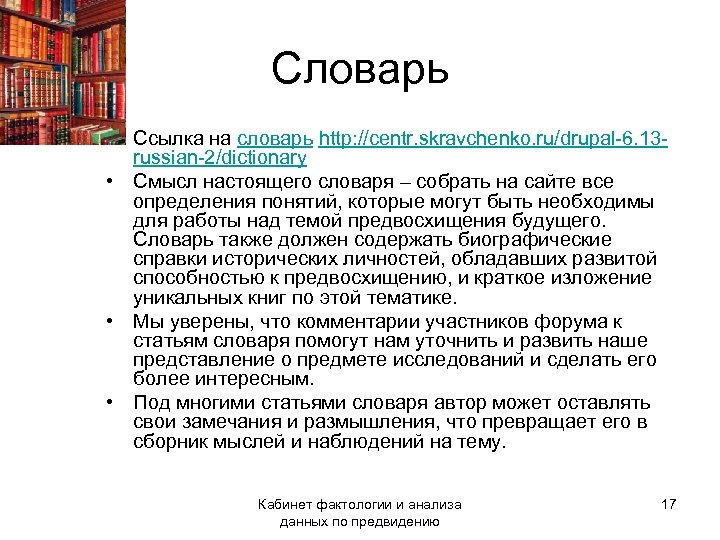 Словарь

Ссылка на словарь http://centr.skravchenko.ru/drupal-6.13-russian-2/dictionary

• Смысл настоящего словаря – собрать на сайте все определения понятий, которые могут быть необходимы для работы над темой предвосхищения будущего. Словарь также должен содержать биографические справки исторических личностей, обладавших развитой способностью к предвосхищению, и краткое изложение уникальных книг по этой тематике.

• Мы уверены, что комментарии участников форума к статьям словаря помогут нам уточнить и развить наше представление о предмете исследований и сделать его более интересным.

• Под многими статьями словаря автор может оставлять свои замечания и размышления, что превращает его в сборник мыслей и наблюдений на тему.

Кабинет фактологии и анализа данных по предвидению

17